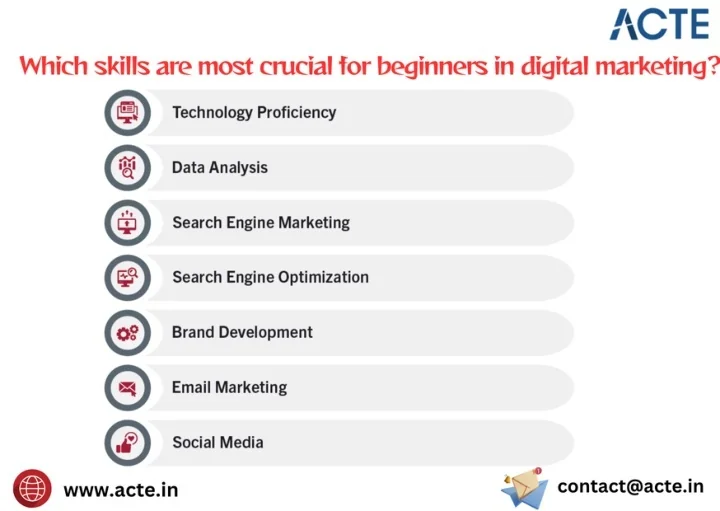 ACTE

Which skills are most crucial for beginners in digital marketing?

Technology Proficiency

Data Analysis

Search Engine Marketing

Search Engine Optimization

Brand Development

Email Marketing

Social Media

www.acte.in

contact@acte.in